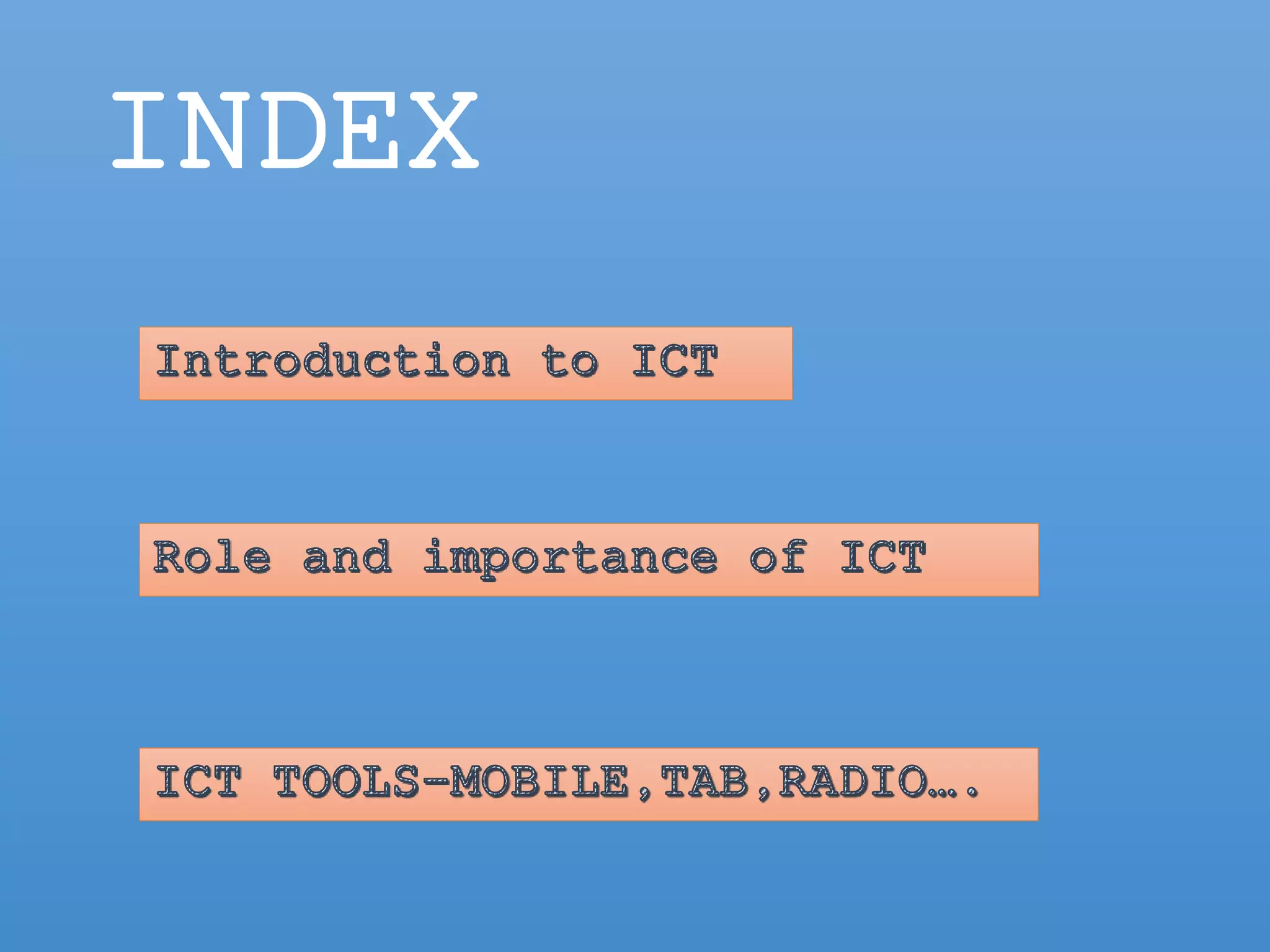 INDEX

Introduction to ICT

Role and importance of ICT

ICT TOOLS-MOBILE,TAB,RADIO….